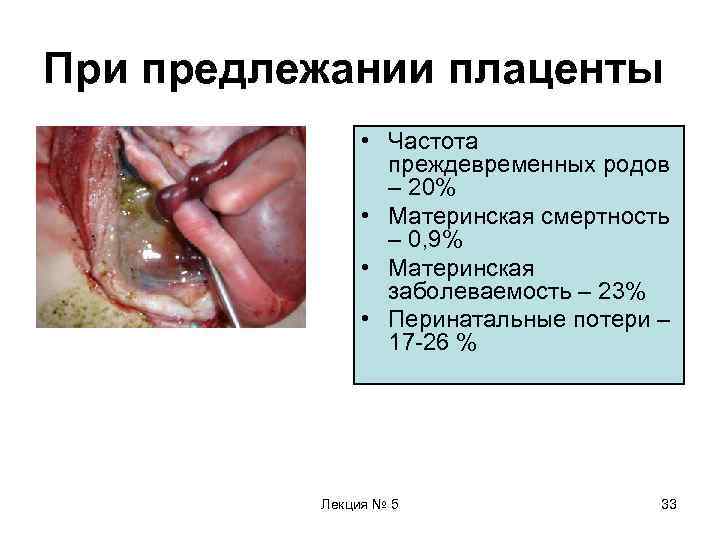 При предлежании плаценты

• Частота преждевременных родов – 20%
• Материнская смертность – 0,9%
• Материнская заболеваемость – 23%
• Перинатальные потери – 17-26 %

Лекция № 5

33